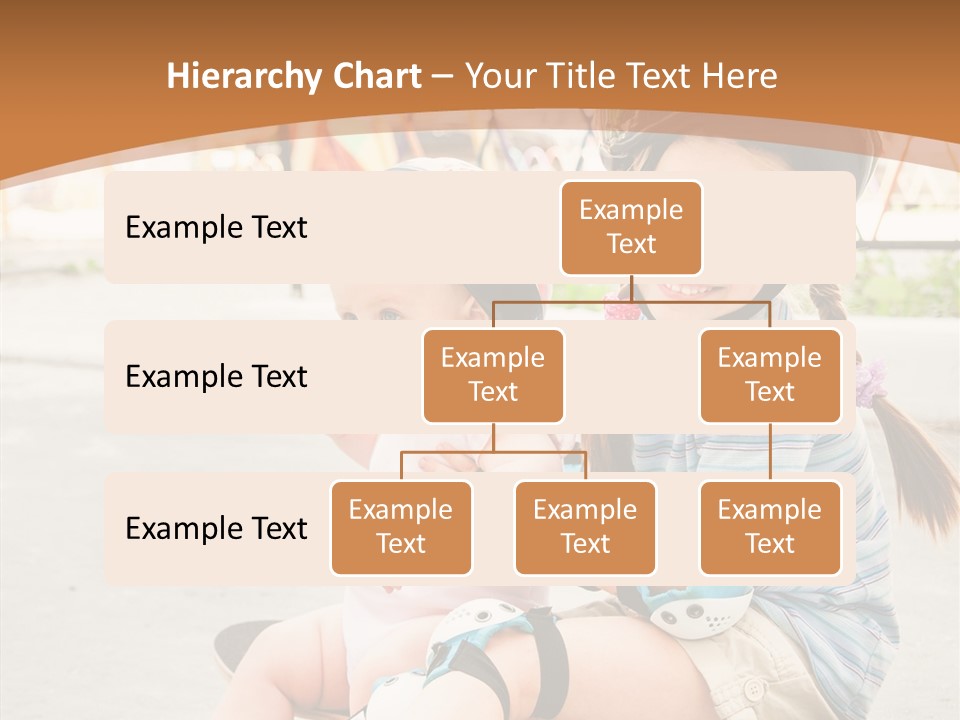 Hierarchy Chart – Your Title Text Here

Example Text

Example Text

Example Text

Example Text

Example Text

Example Text

Example Text

Example Text

Example Text